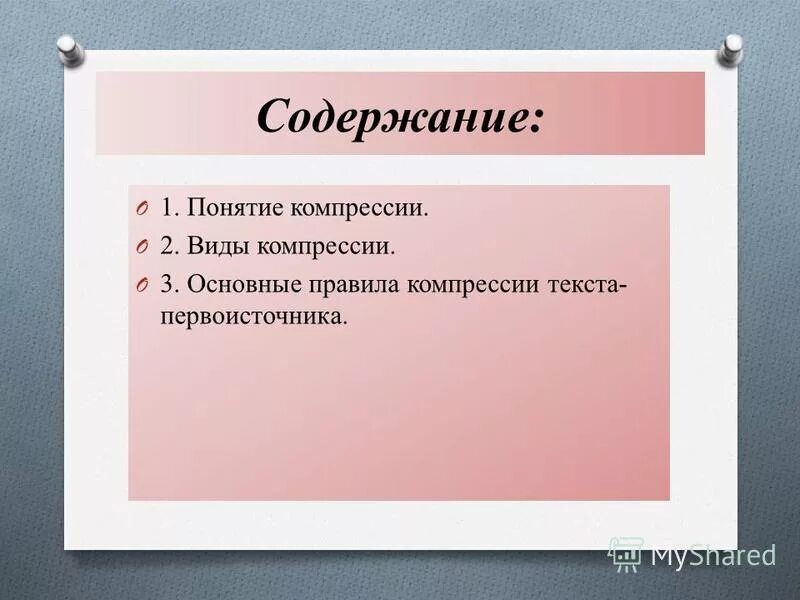 Содержание:

1. Понятие компрессии.

2. Виды компрессии.

3. Основные правила компрессии текста-первоисточника.

MyShared